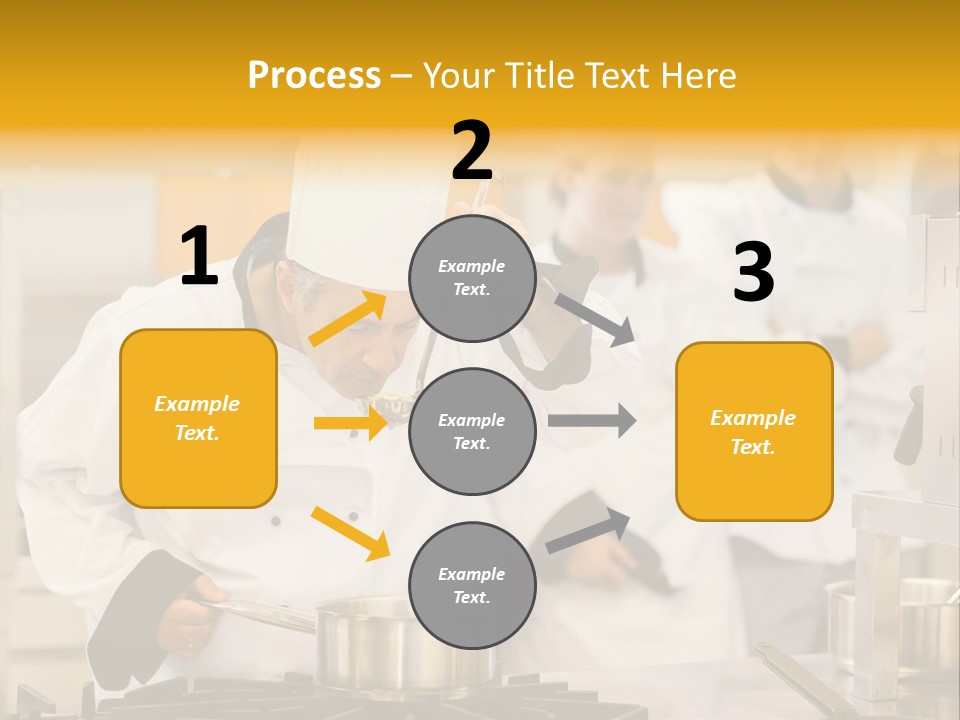 Process – Your Title Text Here

1

Example Text.

2

Example Text.

Example Text.

Example Text.

3

Example Text.